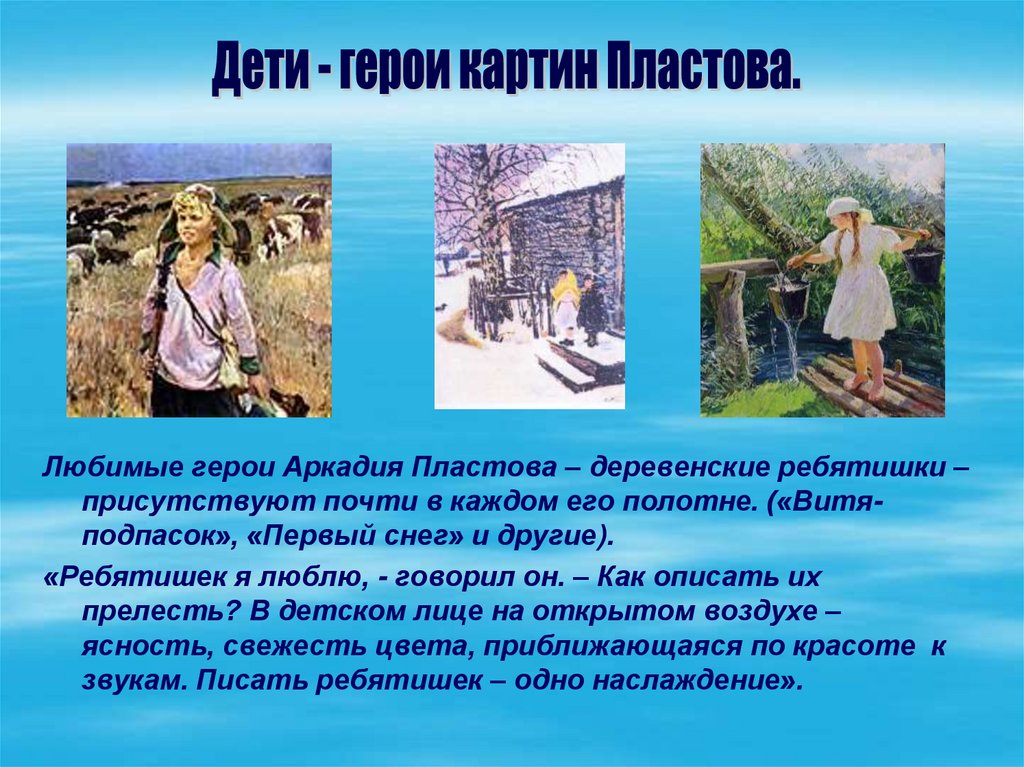 Дети - герои картин Пластова.

Любимые герои Аркадия Пластова – деревенские ребятишки – присутствуют почти в каждом его полотне. («Витя-подпасок», «Первый снег» и другие).

«Ребятишек я люблю, - говорил он. – Как описать их прелесть? В детском лице на открытом воздухе – ясность, свежесть цвета, приближающаяся по красоте к звукам. Писать ребятишек – одно наслаждение».